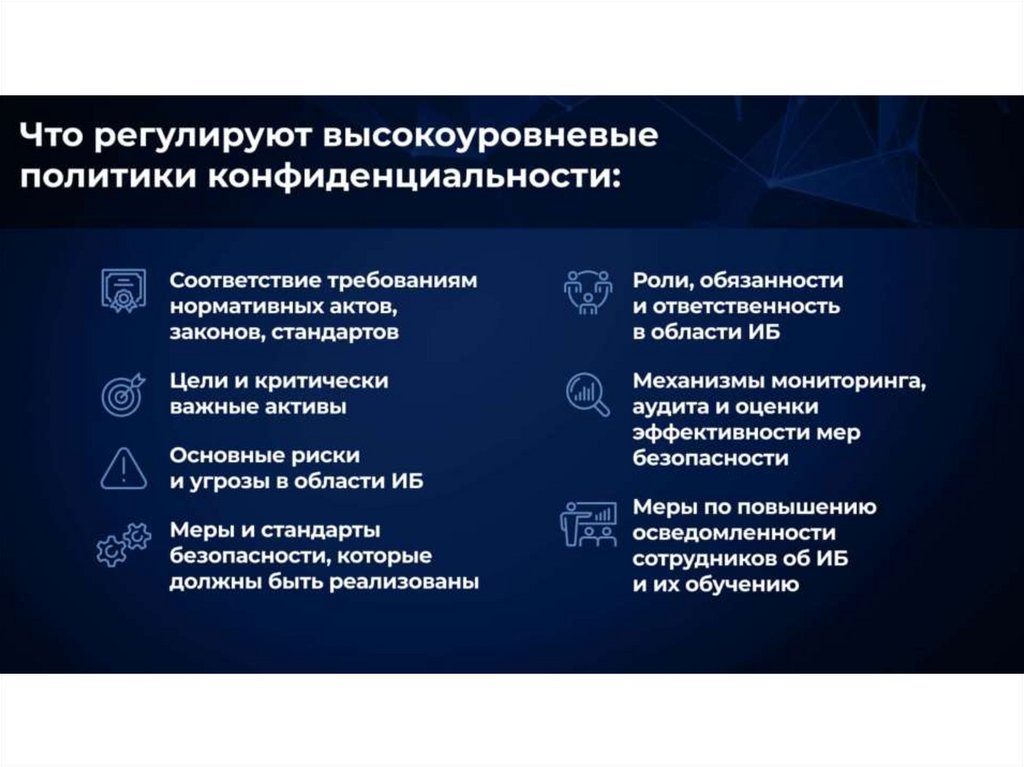 Что регулируют высокоуровневые политики конфиденциальности:

Соответствие требованиям нормативных актов, законов, стандартов

Цели и критически важные активы

Основные риски и угрозы в области ИБ

Меры и стандарты безопасности, которые должны быть реализованы

Роли, обязанности и ответственность в области ИБ

Механизмы мониторинга, аудита и оценки эффективности мер безопасности

Меры по повышению осведомленности сотрудников об ИБ и их обучению